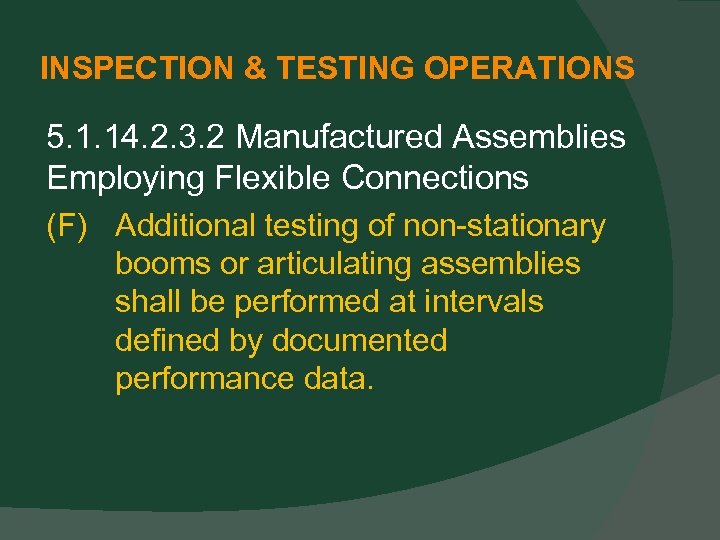 INSPECTION & TESTING OPERATIONS

5.1.14.2.3.2 Manufactured Assemblies Employing Flexible Connections

(F) Additional testing of non-stationary booms or articulating assemblies shall be performed at intervals defined by documented performance data.